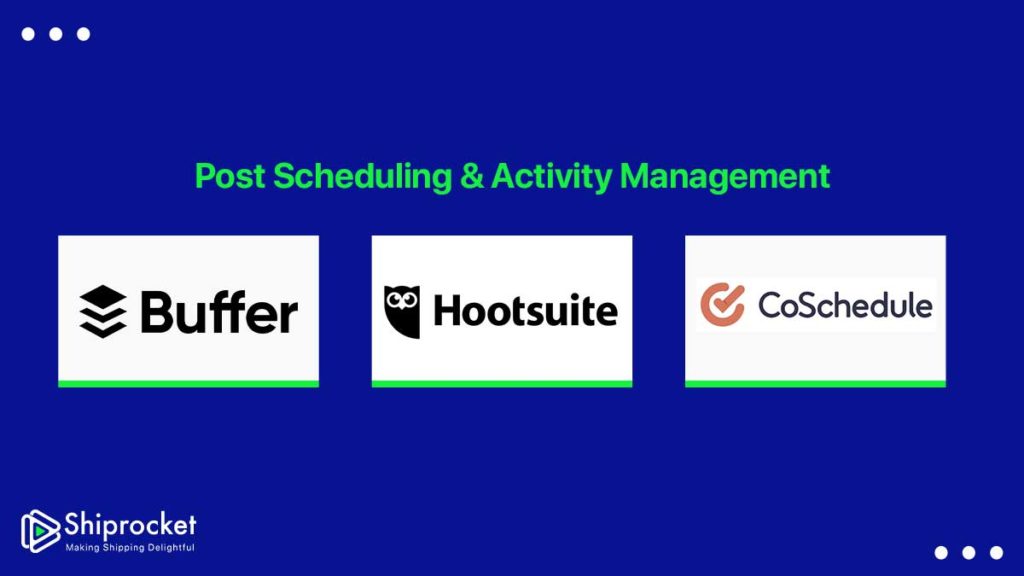 Post Scheduling & Activity Management

Buffer

Hootsuite

CoSchedule

Shiprocket
Making Shipping Delightful